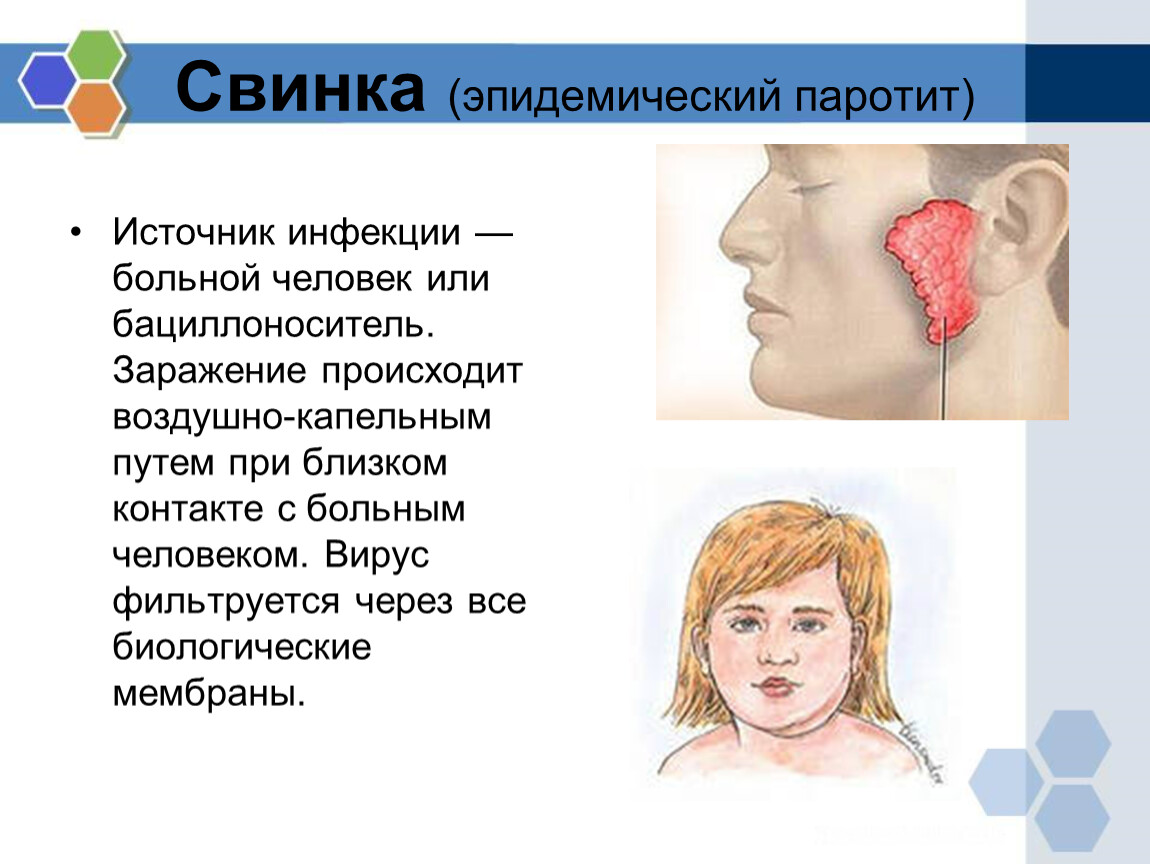 Свинка (эпидемический паротит)

• Источник инфекции — больной человек или бациллоноситель. Заражение происходит воздушно-капельным путем при близком контакте с больным человеком. Вирус фильтруется через все биологические мембраны.